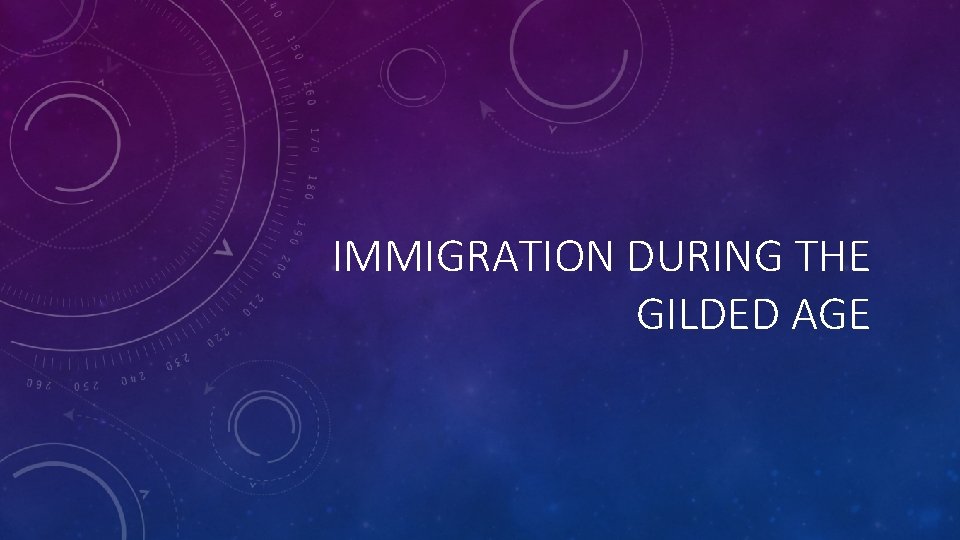 IMMIGRATION DURING THE GILDED AGE